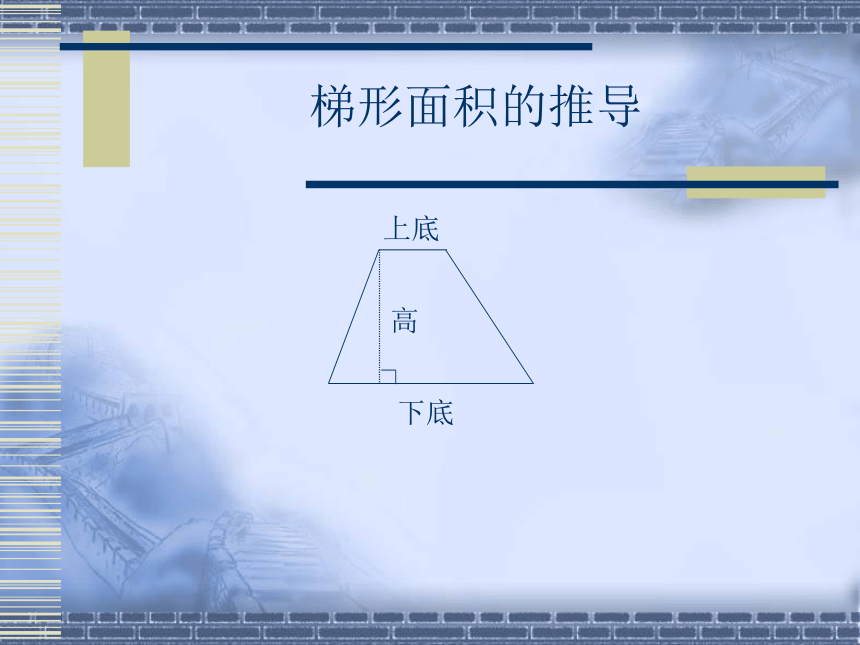 梯形面积的推导

上底

高

下底